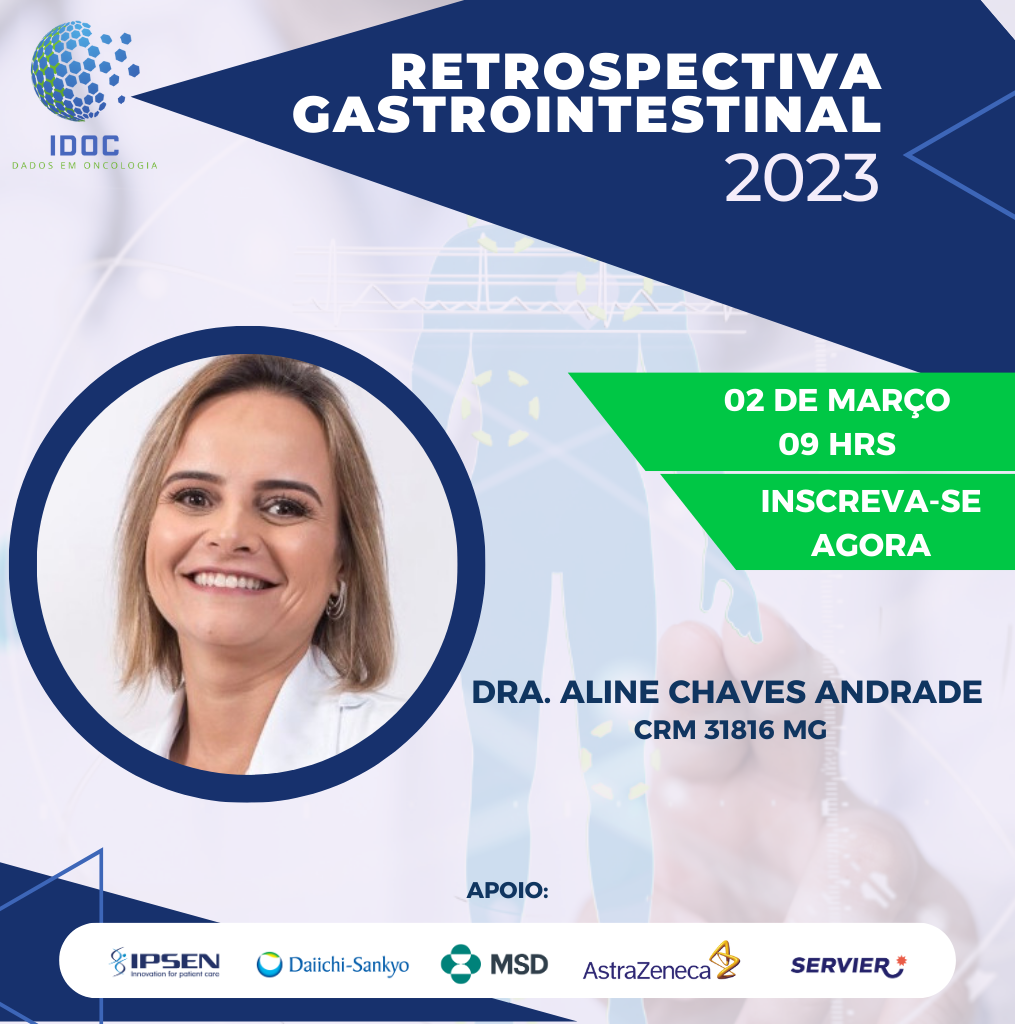 IDOC
DADOS EM ONCOLOGIA

RETROSPECTIVA GASTROINTESTINAL
2023

02 DE MARÇO
09 HRS

INSCREVA-SE AGORA

DRA. ALINE CHAVES ANDRADE
CRM 31816 MG

APOIO:

IPSEN Innovation for patient care
Daiichi-Sankyo
MSD
AstraZeneca
SERVIER